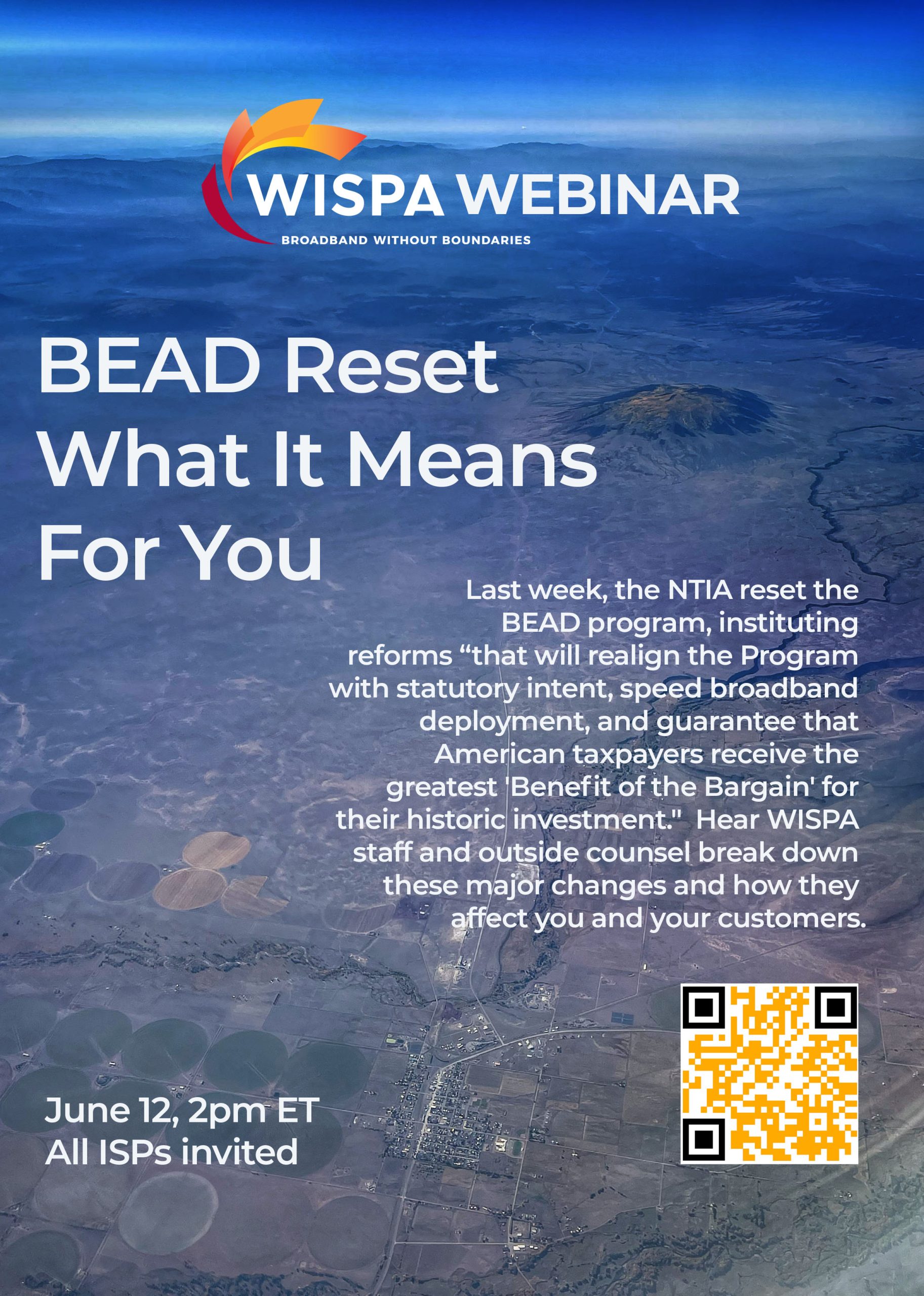 WISPA WEBINAR
BROADBAND WITHOUT BOUNDARIES

BEAD Reset
What It Means
For You

Last week, the NTIA reset the BEAD program, instituting reforms “that will realign the Program with statutory intent, speed broadband deployment, and guarantee that American taxpayers receive the greatest 'Benefit of the Bargain' for their historic investment." Hear WISPA staff and outside counsel break down these major changes and how they affect you and your customers.

June 12, 2pm ET
All ISPs invited